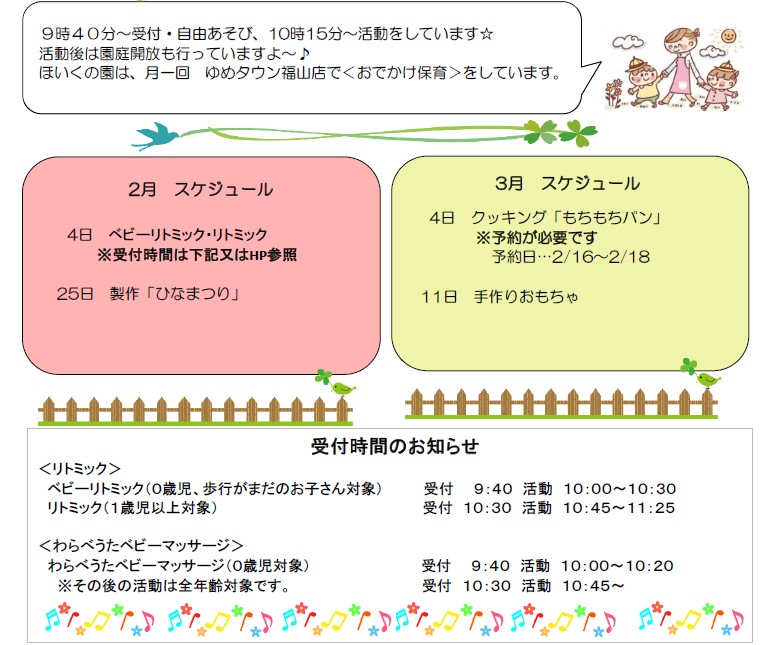 ９時４０分～受付・自由あそび、10時15分～活動をしています☆
活動後は園庭開放も行っていますよ～♪
ほいくの園は、月一回　ゆめタウン福山店で＜おでかけ保育＞をしています。

2月　スケジュール

4日　ベビーリトミック･リトミック
※受付時間は下記又はHP参照

25日　製作「ひなまつり」

3月　スケジュール

4日　クッキング「もちもちパン」
※予約が必要です
予約日…2/16～2/18

11日　手作りおもちゃ

受付時間のお知らせ

＜リトミック＞
ベビーリトミック（0歳児、歩行がまだのお子さん対象）　受付　9:40　活動　10:00～10:30
リトミック（1歳児以上対象）　受付　10:30　活動　10:45～11:25

＜わらべうたベビーマッサージ＞
わらべうたベビーマッサージ（0歳児対象）　受付　9:40　活動　10:00～10:20
※その後の活動は全年齢対象です。　受付　10:30　活動　10:45～